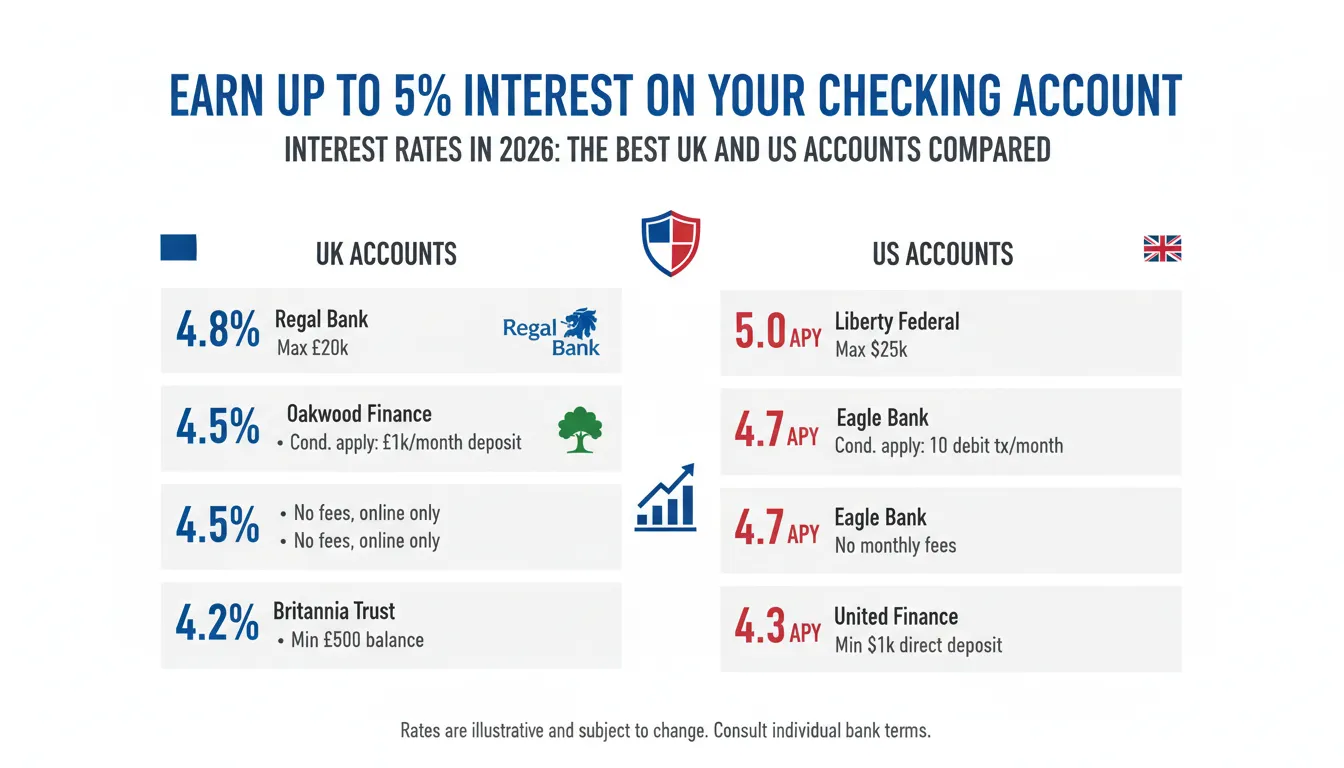 EARN UP TO 5% INTEREST ON YOUR CHECKING ACCOUNT
INTEREST RATES IN 2026: THE BEST UK AND US ACCOUNTS COMPARED

UK ACCOUNTS

4.8% Regal Bank
Max £20k
Regal Bank

4.5% Oakwood Finance
• Cond. apply: £1k/month deposit

4.5% • No fees, online only
• No fees, online only

4.2% Britannia Trust
• Min £500 balance

US ACCOUNTS

5.0 APY Liberty Federal
Max $25k

4.7 APY Eagle Bank
Cond. apply: 10 debit tx/month

4.7 APY Eagle Bank
No monthly fees

4.3 APY United Finance
Min $1k direct deposit

Rates are illustrative and subject to change. Consult individual bank terms.